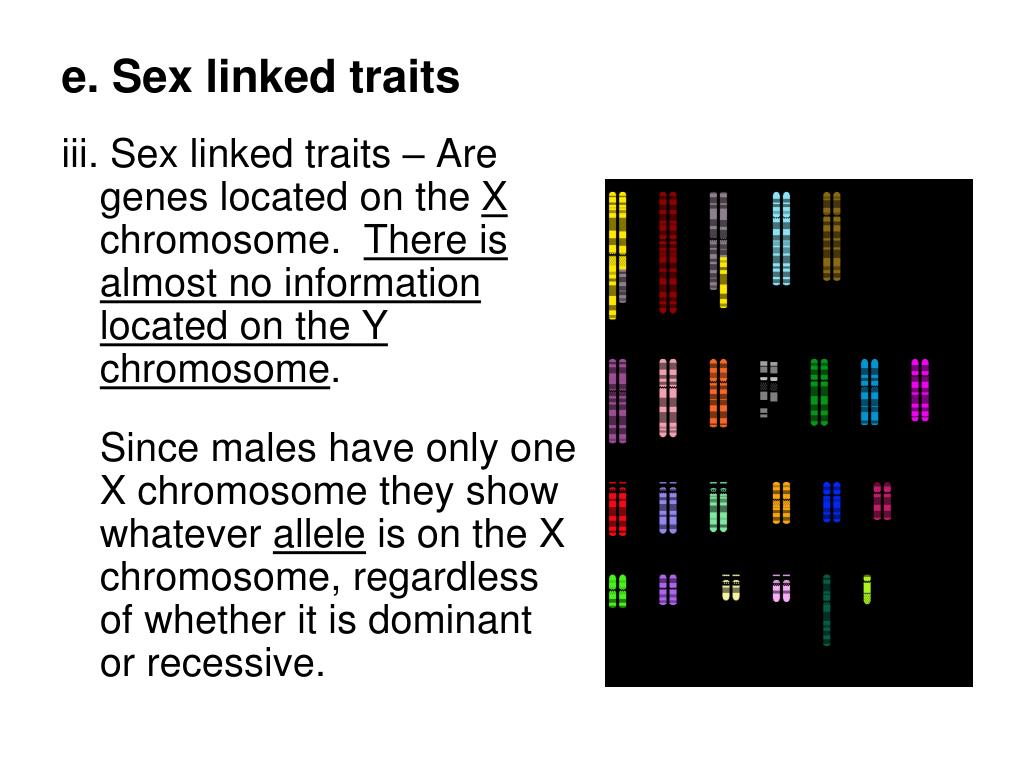 e. Sex linked traits

iii. Sex linked traits – Are genes located on the X chromosome. There is almost no information located on the Y chromosome.

Since males have only one X chromosome they show whatever allele is on the X chromosome, regardless of whether it is dominant or recessive.